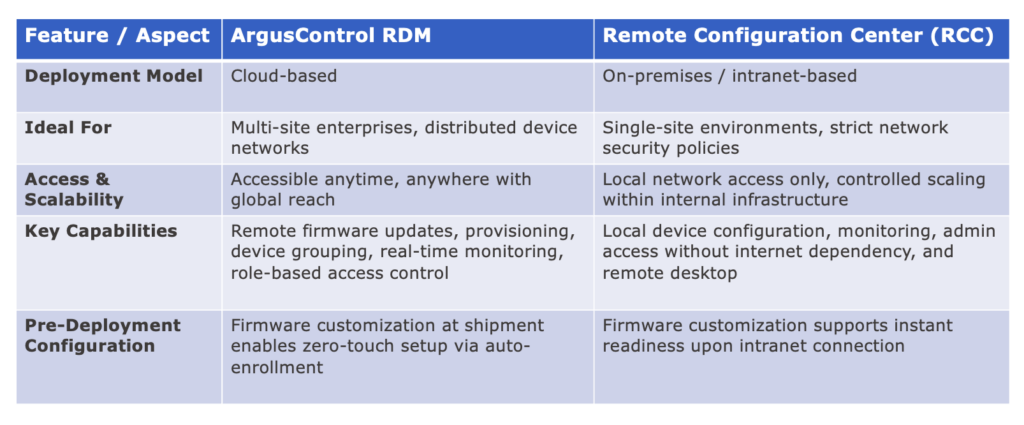 | Feature / Aspect | ArgusControl RDM | Remote Configuration Center (RCC) |
|---|---|---|
| Deployment Model | Cloud-based | On-premises / intranet-based |
| Ideal For | Multi-site enterprises, distributed device networks | Single-site environments, strict network security policies |
| Access & Scalability | Accessible anytime, anywhere with global reach | Local network access only, controlled scaling within internal infrastructure |
| Key Capabilities | Remote firmware updates, provisioning, device grouping, real-time monitoring, role-based access control | Local device configuration, monitoring, admin access without internet dependency, and remote desktop |
| Pre-Deployment Configuration | Firmware customization at shipment enables zero-touch setup via auto-enrollment | Firmware customization supports instant readiness upon intranet connection |